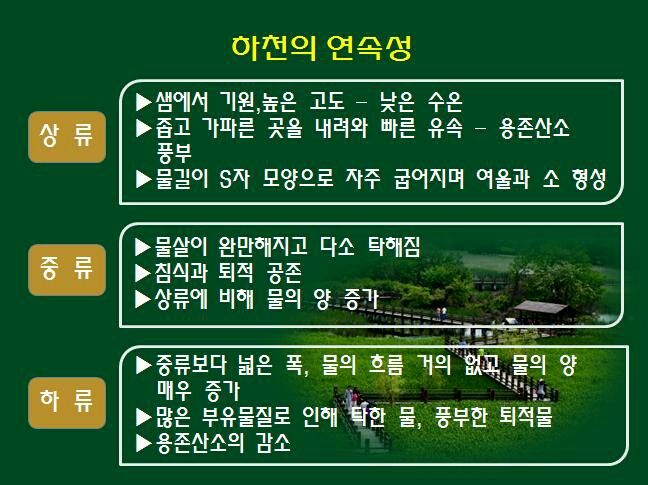 하천의 연속성

상 류

▶샘에서 기원,높은 고도 – 낮은 수온
▶좁고 가파른 곳을 내려와 빠른 유속 – 용존산소 풍부
▶물길이 S자 모양으로 자주 굽어지며 여울과 소 형성

중 류

▶물살이 완만해지고 다소 탁해짐
▶침식과 퇴적 공존
▶상류에 비해 물의 양 증가

하 류

▶중류보다 넓은 폭, 물의 흐름 거의 없고 물의 양 매우 증가
▶많은 부유물질로 인해 탁한 물, 풍부한 퇴적물
▶용존산소의 감소